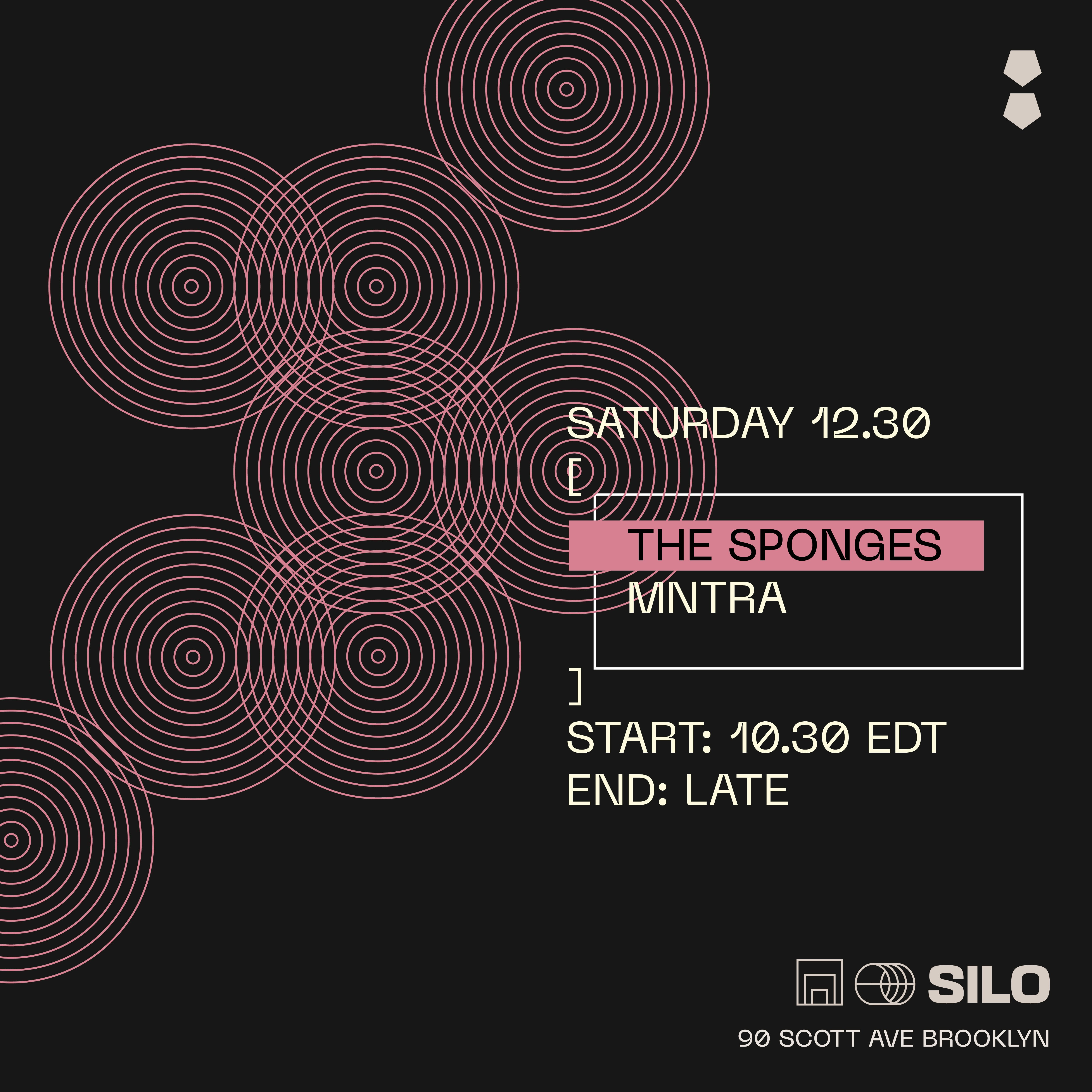 SATURDAY 12.30

[

THE SPONGES

MNTRA

]

START: 10.30 EDT

END: LATE

SILO

90 SCOTT AVE BROOKLYN